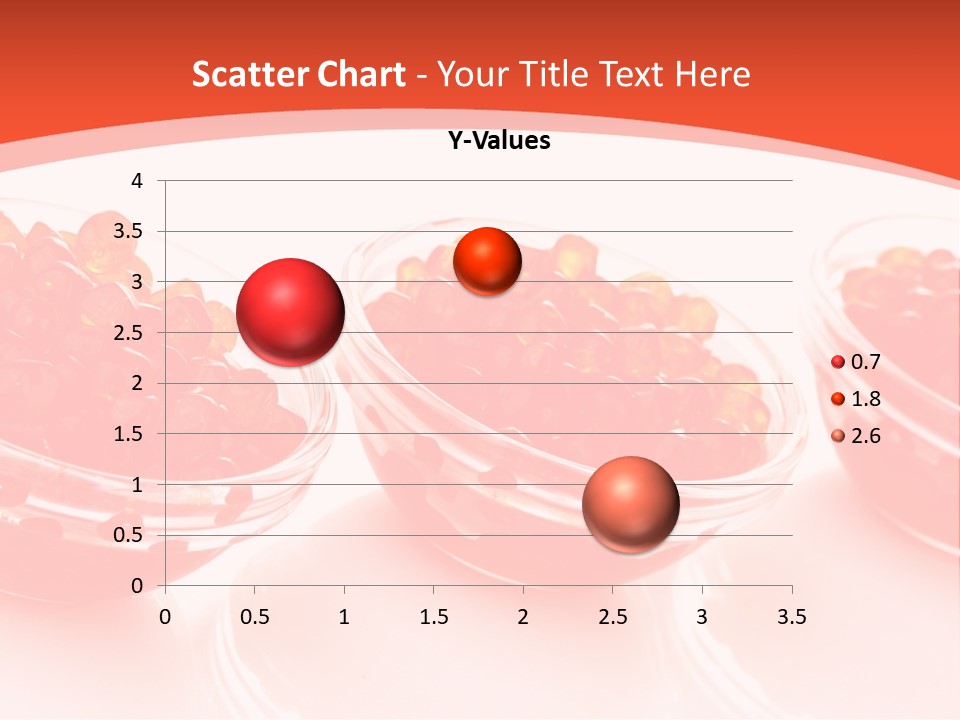 Scatter Chart - Your Title Text Here

Y-Values

4
3.5
3
2.5
2
1.5
1
0.5
0

0 0.5 1 1.5 2 2.5 3 3.5

0.7
1.8
2.6